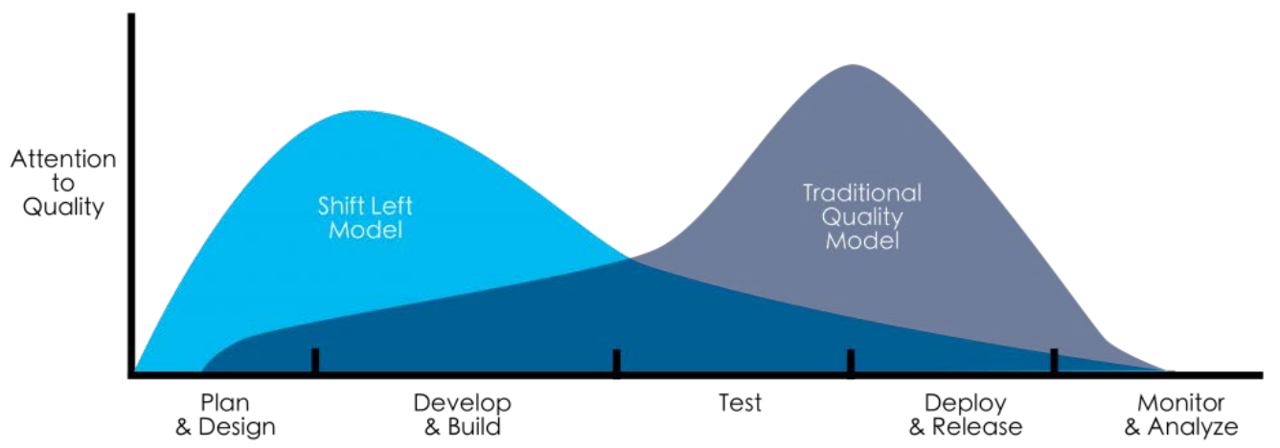 Attention to Quality

Shift Left Model

Traditional Quality Model

Plan & Design

Develop & Build

Test

Deploy & Release

Monitor & Analyze